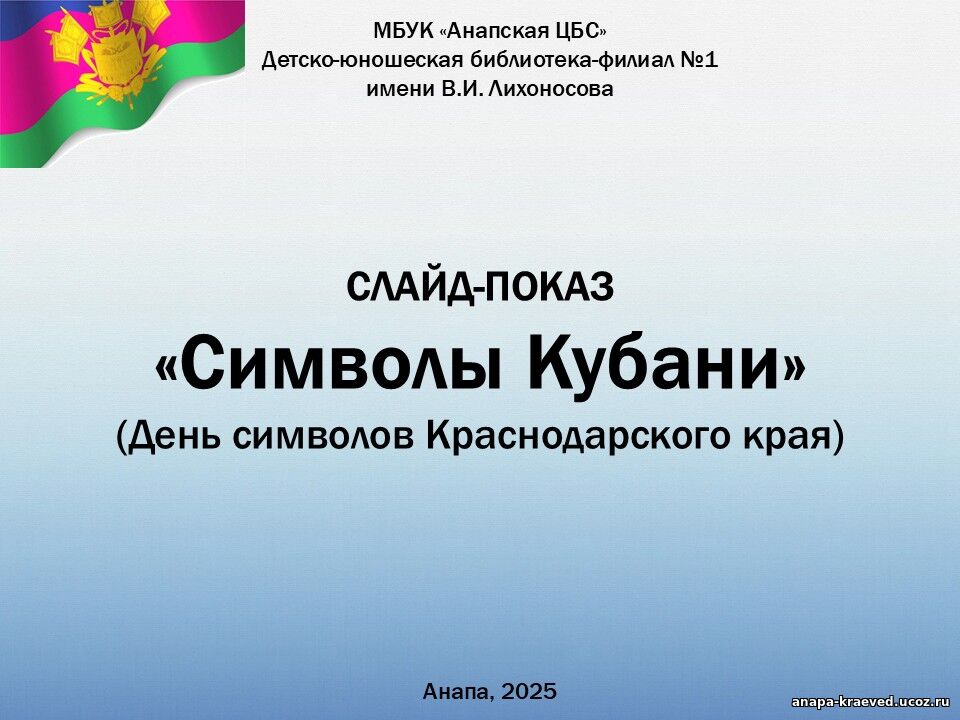 МБУК «Анапская ЦБС»
Детско-юношеская библиотека-филиал №1
имени В.И. Лихоносова

СЛАЙД-ПОКАЗ
«Символы Кубани»
(День символов Краснодарского края)

Анапа, 2025

anapa-kraeved.ucoz.ru